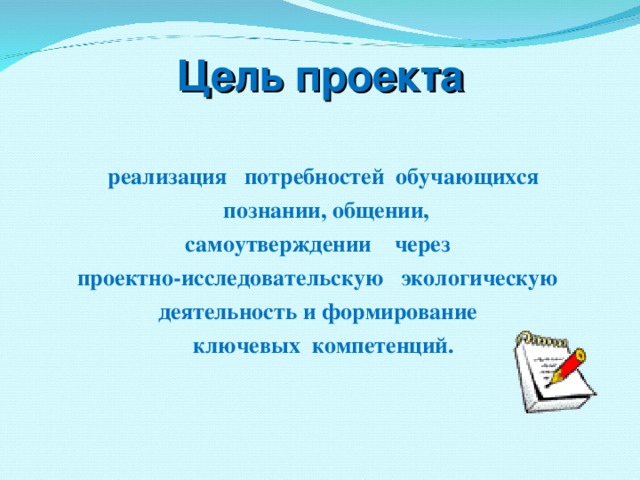 Цель проекта

реализация потребностей обучающихся познании, общении, самоутверждении через проектно-исследовательскую экологическую деятельность и формирование ключевых компетенций.